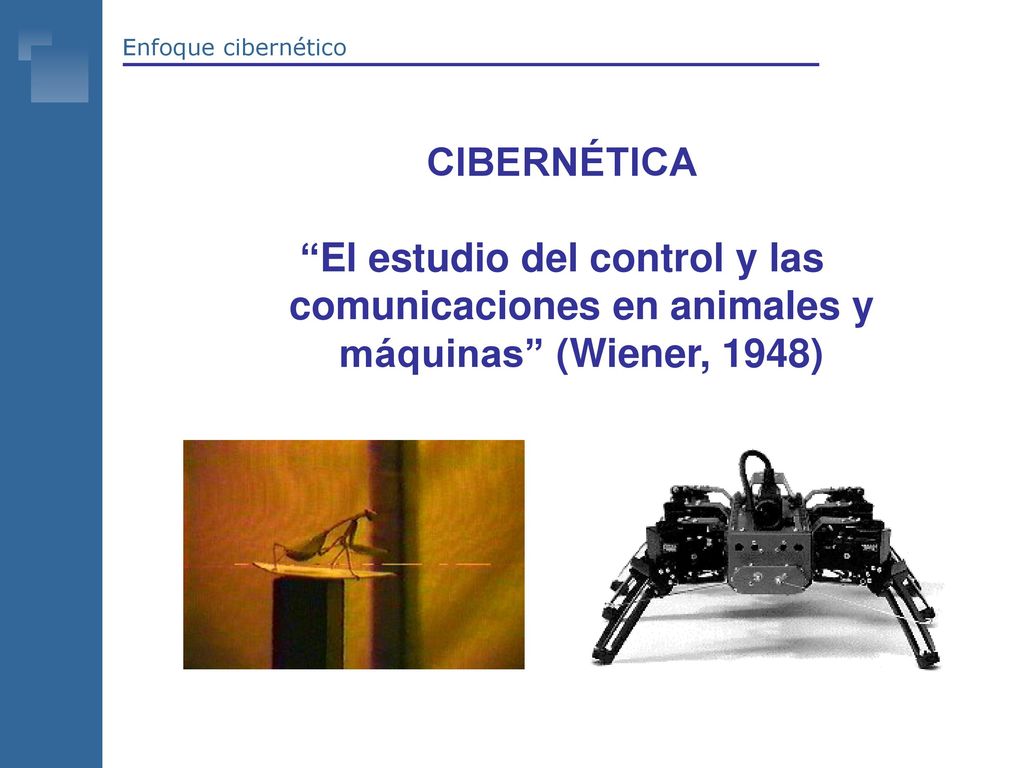 Enfoque cibernético

CIBERNÉTICA

“El estudio del control y las comunicaciones en animales y máquinas” (Wiener, 1948)